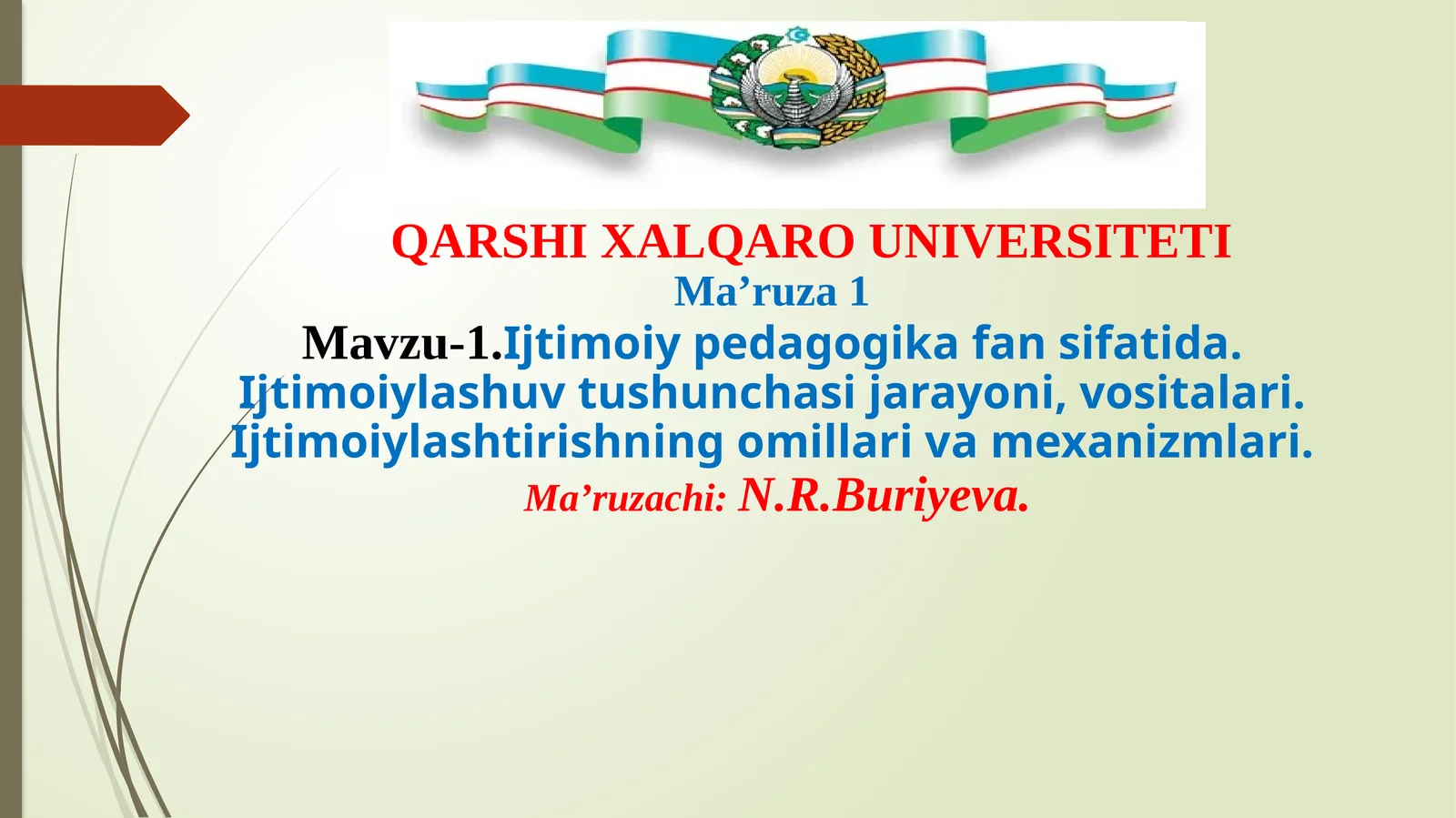 QARSHI XALQARO UNIVERSITETI
Ma’ruza 1
Mavzu-1.Ijtimoiy pedagogika fan sifatida. Ijtimoiylashuv tushunchasi jarayoni, vositalari. Ijtimoiylashtirishning omillari va mexanizmlari.
Ma’ruzachi: N.R.Buriyeva.